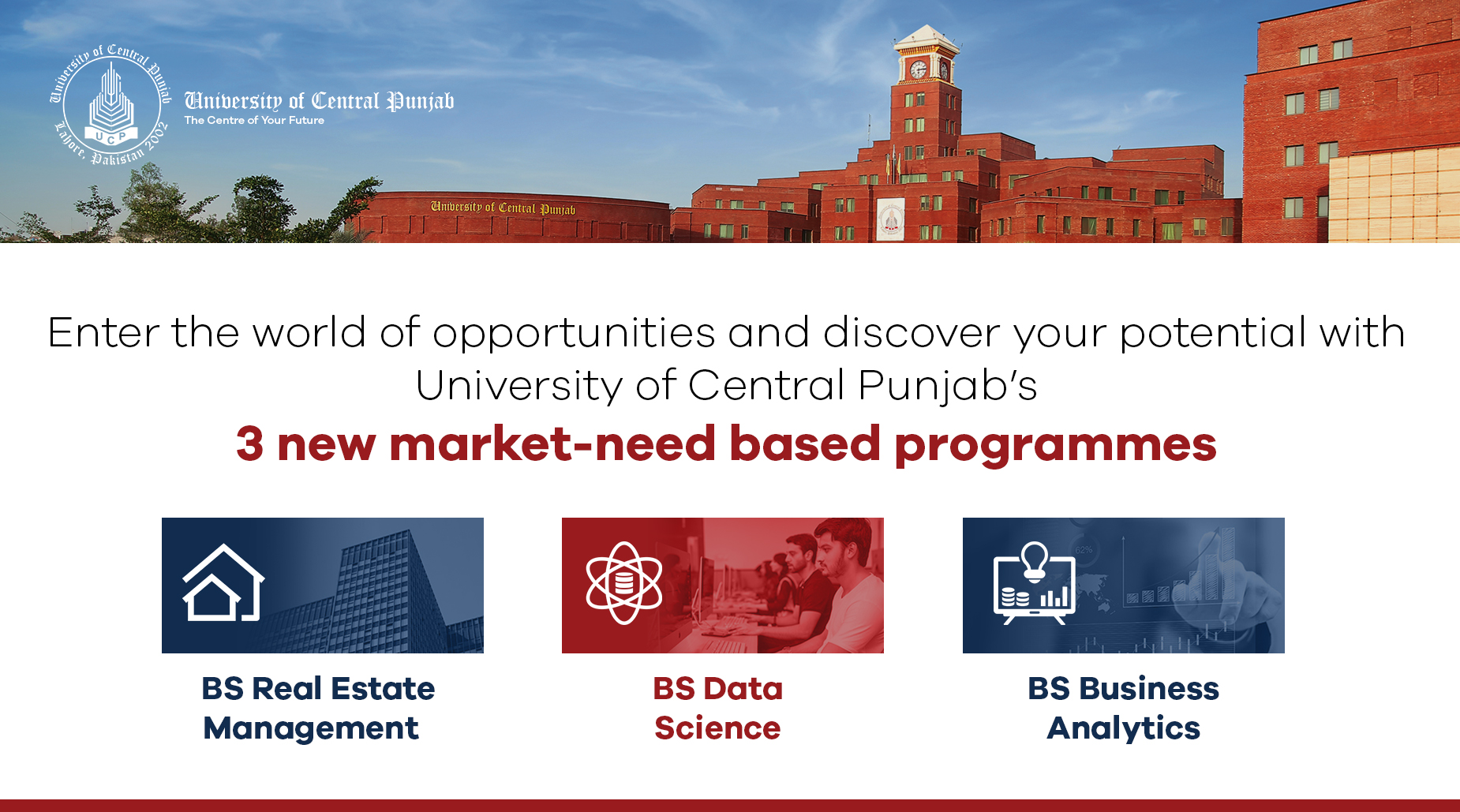 University of Central Punjab
UCP
Lahore, Pakistan 2002

University of Central Punjab
The Centre of Your Future

University of Central Punjab

Enter the world of opportunities and discover your potential with University of Central Punjab's

3 new market-need based programmes

62%

BS Real Estate Management

BS Data Science

BS Business Analytics